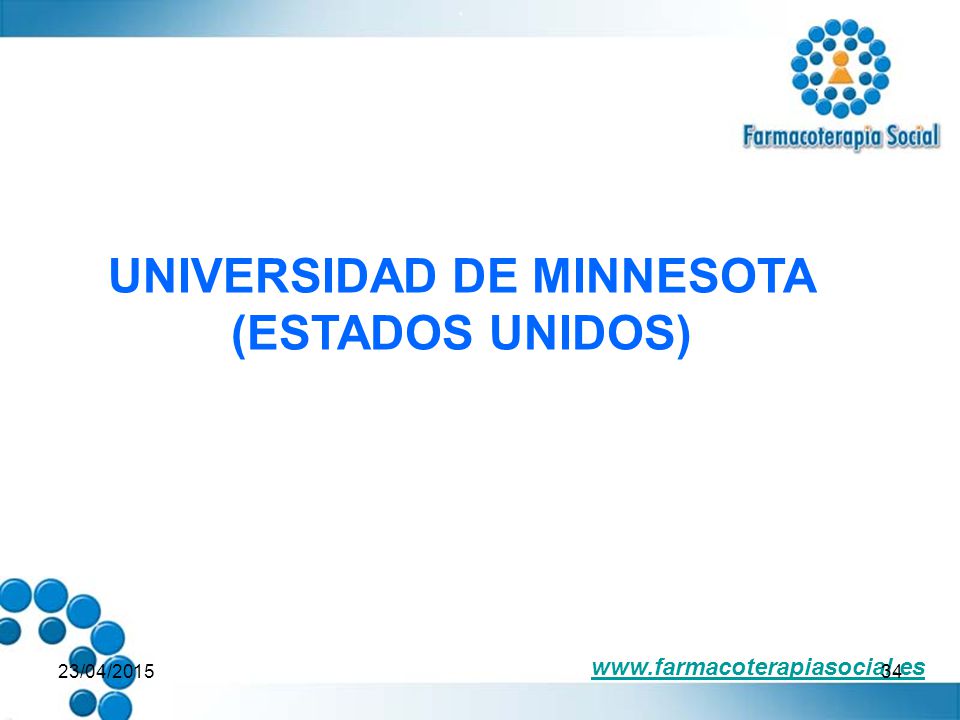 Farmacoterapia Social

UNIVERSIDAD DE MINNESOTA (ESTADOS UNIDOS)

23/04/2015

www.farmacoterapiasocial.es

34